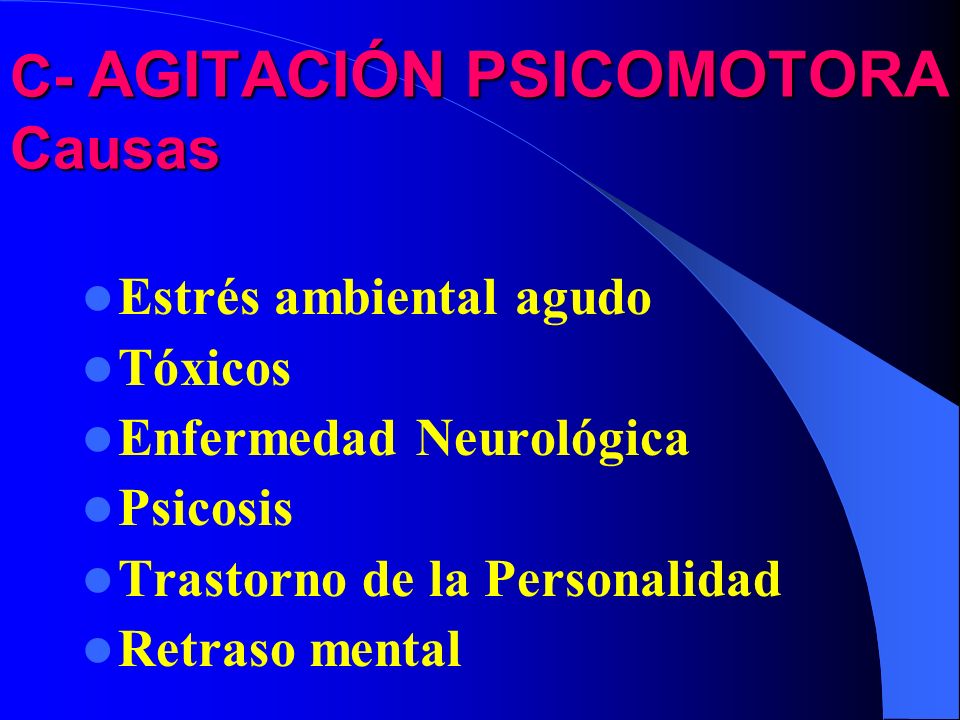 C- AGITACIÓN PSICOMOTORA
Causas

- Estrés ambiental agudo
- Tóxicos
- Enfermedad Neurológica
- Psicosis
- Trastorno de la Personalidad
- Retraso mental